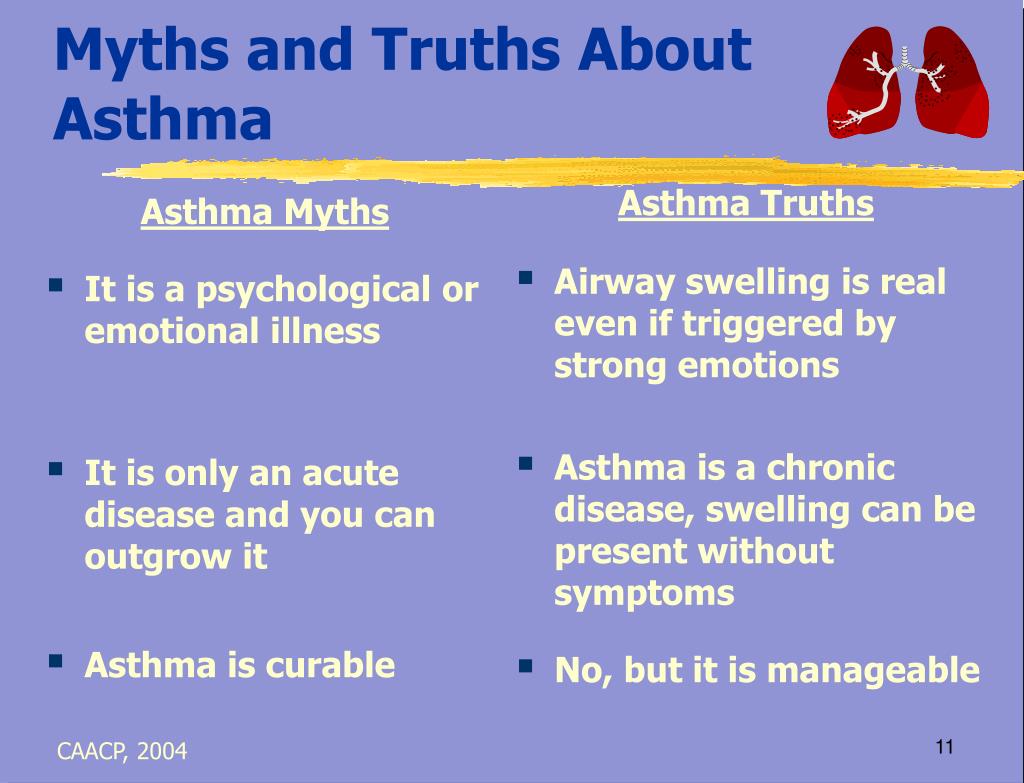 Myths and Truths About Asthma

Asthma Myths

- It is a psychological or emotional illness

- It is only an acute disease and you can outgrow it

- Asthma is curable

Asthma Truths

- Airway swelling is real even if triggered by strong emotions

- Asthma is a chronic disease, swelling can be present without symptoms

- No, but it is manageable

CAACP, 2004

11